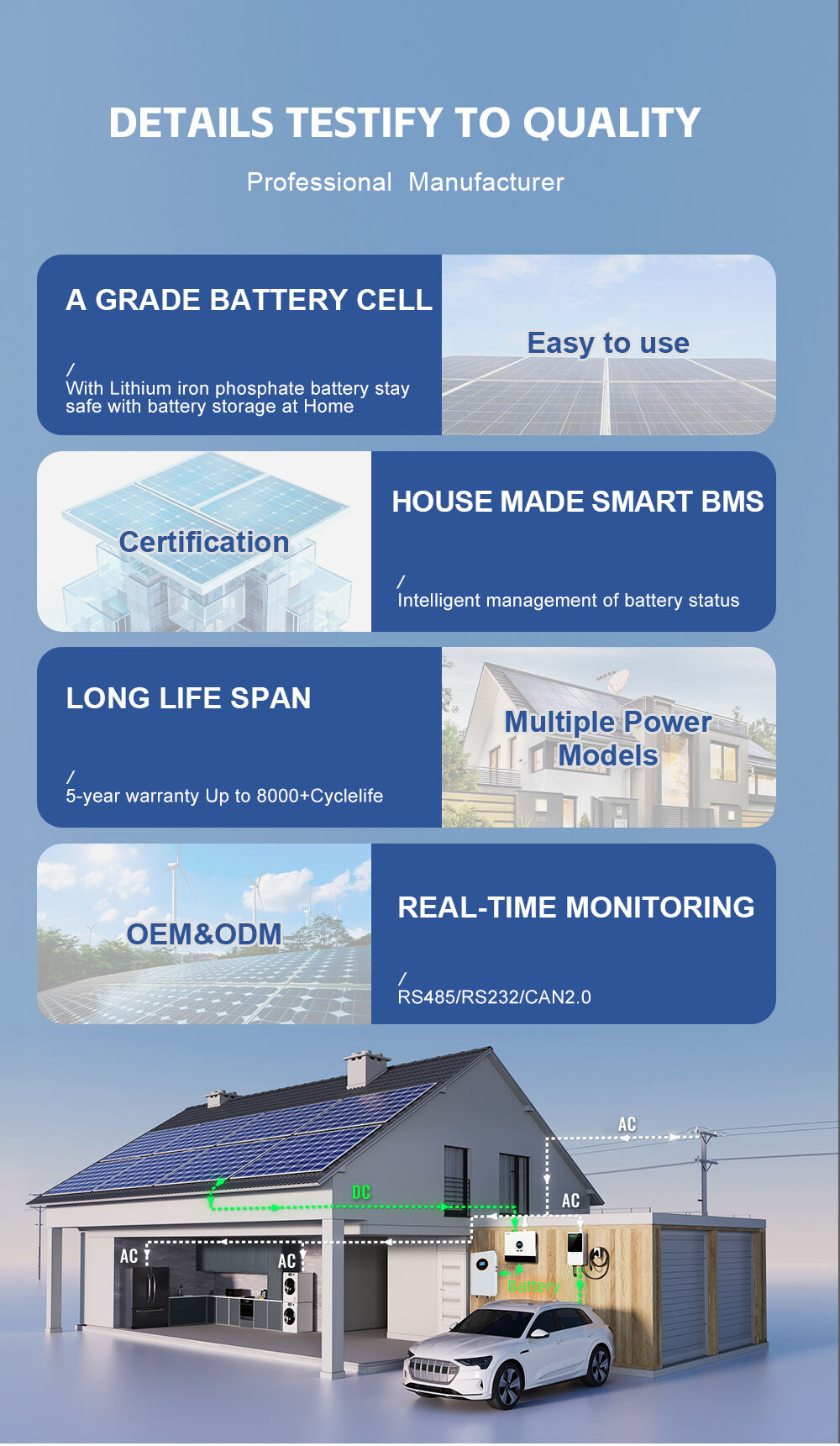 DETAILS TESTIFY TO QUALITY

Professional Manufacturer

A GRADE BATTERY CELL

/
With Lithium iron phosphate battery stay safe with battery storage at Home

Easy to use

Certification

HOUSE MADE SMART BMS

/
Intelligent management of battery status

LONG LIFE SPAN

/
5-year warranty Up to 8000+Cyclelife

Multiple Power Models

OEM&ODM

REAL-TIME MONITORING

/
RS485/RS232/CAN2.0

AC

DC

AC

AC

AC

Battery